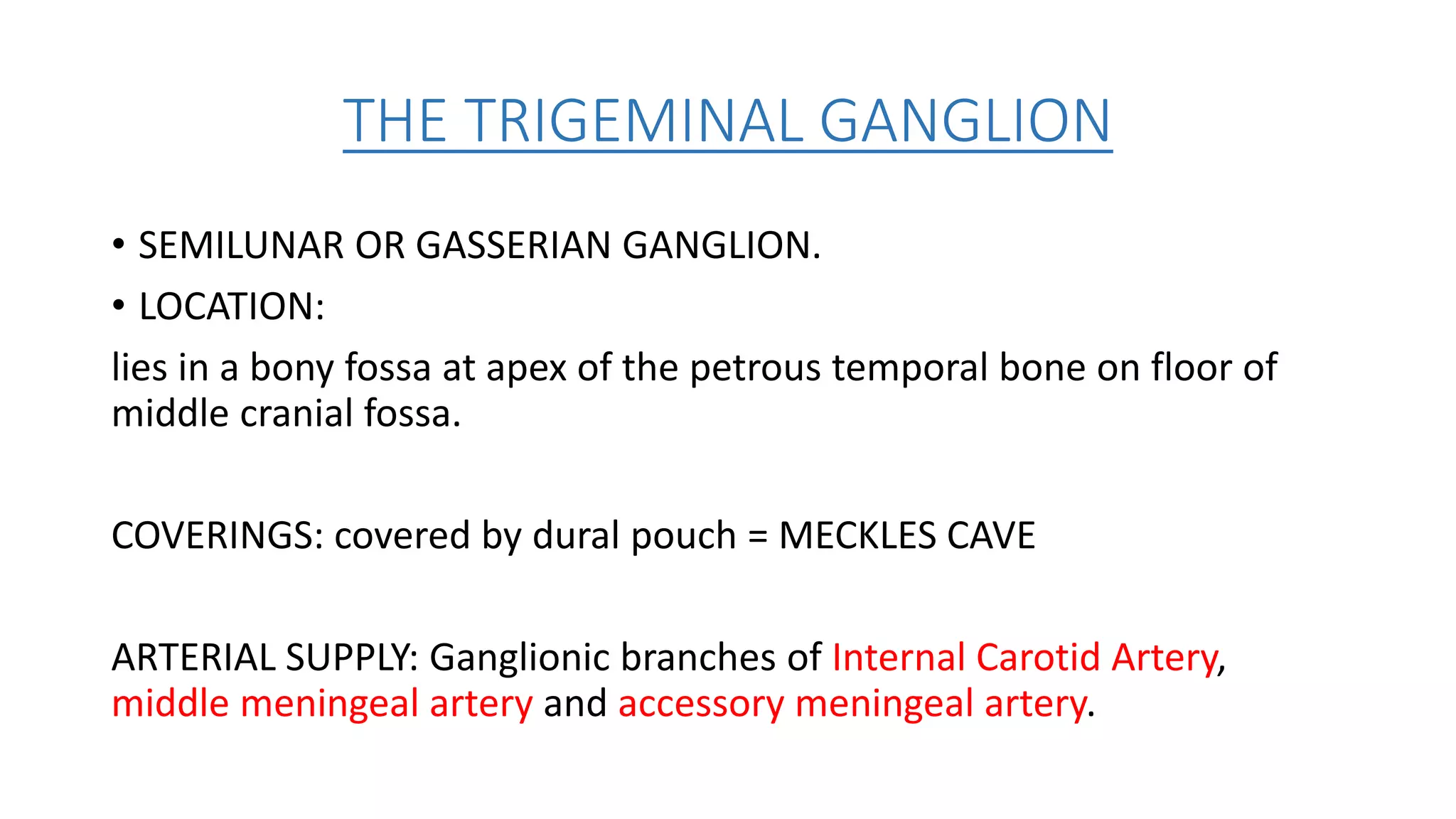 THE TRIGEMINAL GANGLION

• SEMILUNAR OR GASSERIAN GANGLION.
• LOCATION:
lies in a bony fossa at apex of the petrous temporal bone on floor of middle cranial fossa.

COVERINGS: covered by dural pouch = MECKLES CAVE

ARTERIAL SUPPLY: Ganglionic branches of Internal Carotid Artery, middle meningeal artery and accessory meningeal artery.